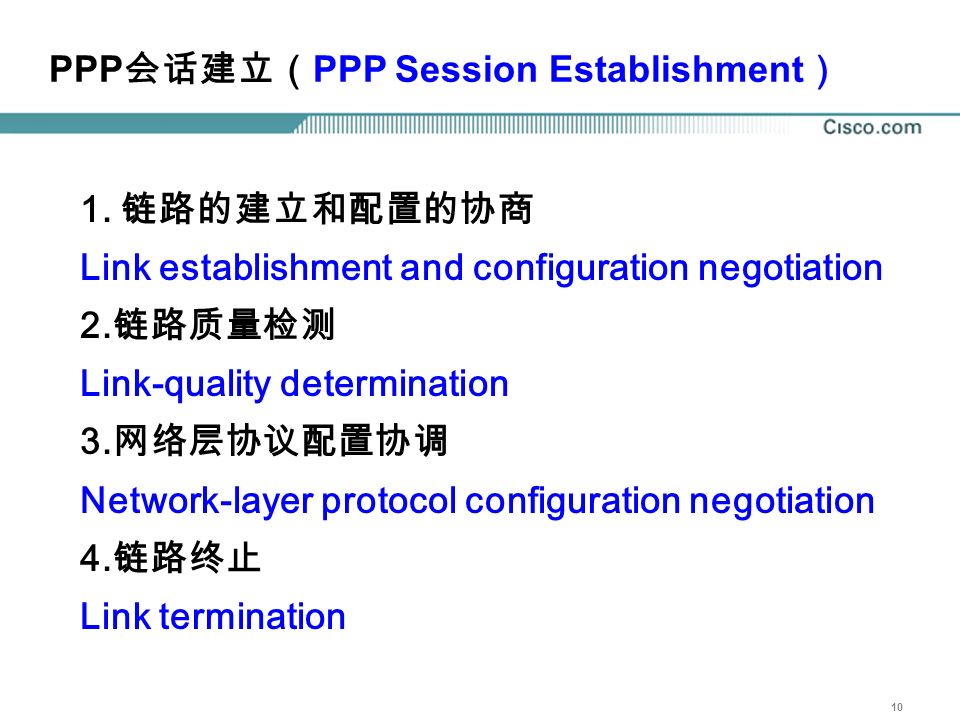 PPP会话建立（PPP Session Establishment）

Cisco.com

1. 链路的建立和配置的协商

Link establishment and configuration negotiation

2.链路质量检测

Link-quality determination

3.网络层协议配置协调

Network-layer protocol configuration negotiation

4.链路终止

Link termination

10